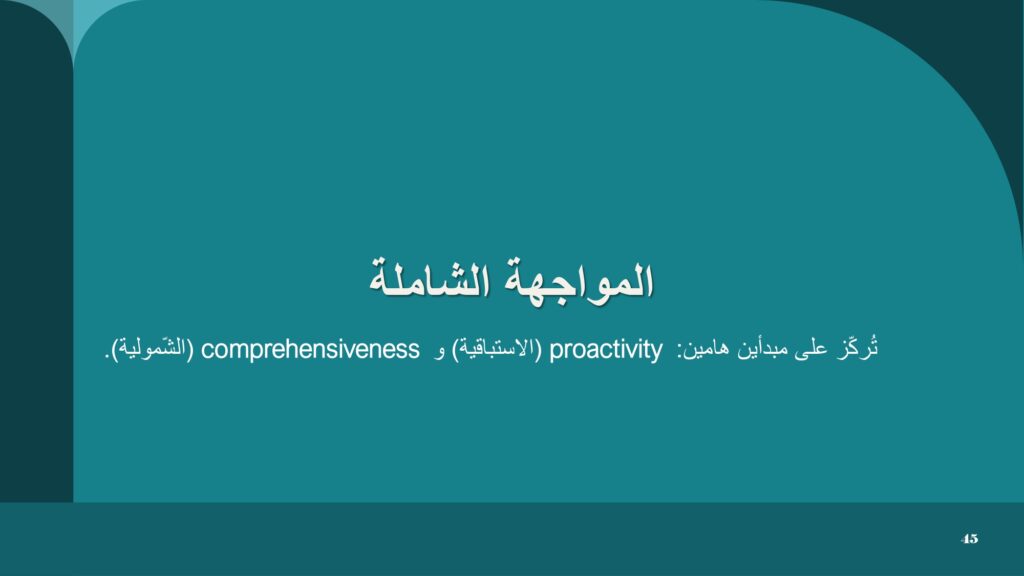 المواجهة الشاملة

تُركّز على مبدأين هامين: proactivity (الاستباقية) و comprehensiveness (الشّمولية).

45